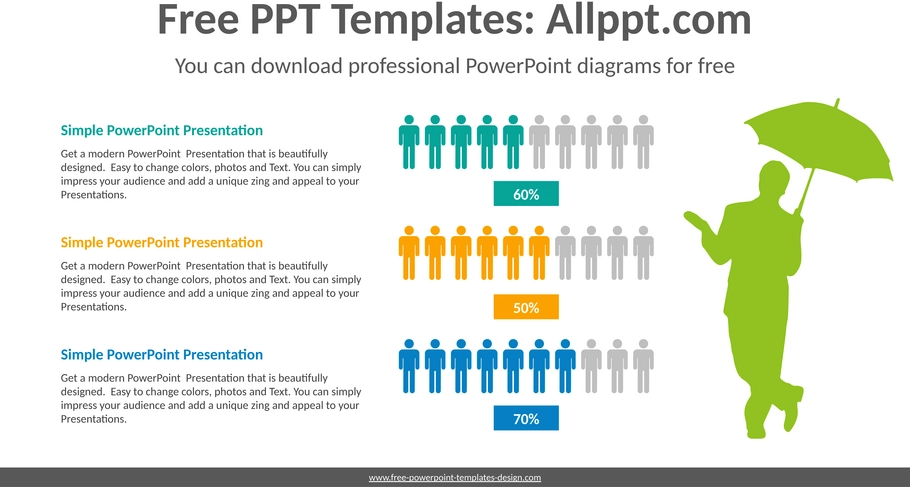 Free PPT Templates: Allppt.com

You can download professional PowerPoint diagrams for free

Simple PowerPoint Presentation

Get a modern PowerPoint Presentation that is beautifully designed. Easy to change colors, photos and Text. You can simply impress your audience and add a unique zing and appeal to your Presentations.

60%

Simple PowerPoint Presentation

Get a modern PowerPoint Presentation that is beautifully designed. Easy to change colors, photos and Text. You can simply impress your audience and add a unique zing and appeal to your Presentations.

50%

Simple PowerPoint Presentation

Get a modern PowerPoint Presentation that is beautifully designed. Easy to change colors, photos and Text. You can simply impress your audience and add a unique zing and appeal to your Presentations.

70%

www.free-powerpoint-templates-design.com